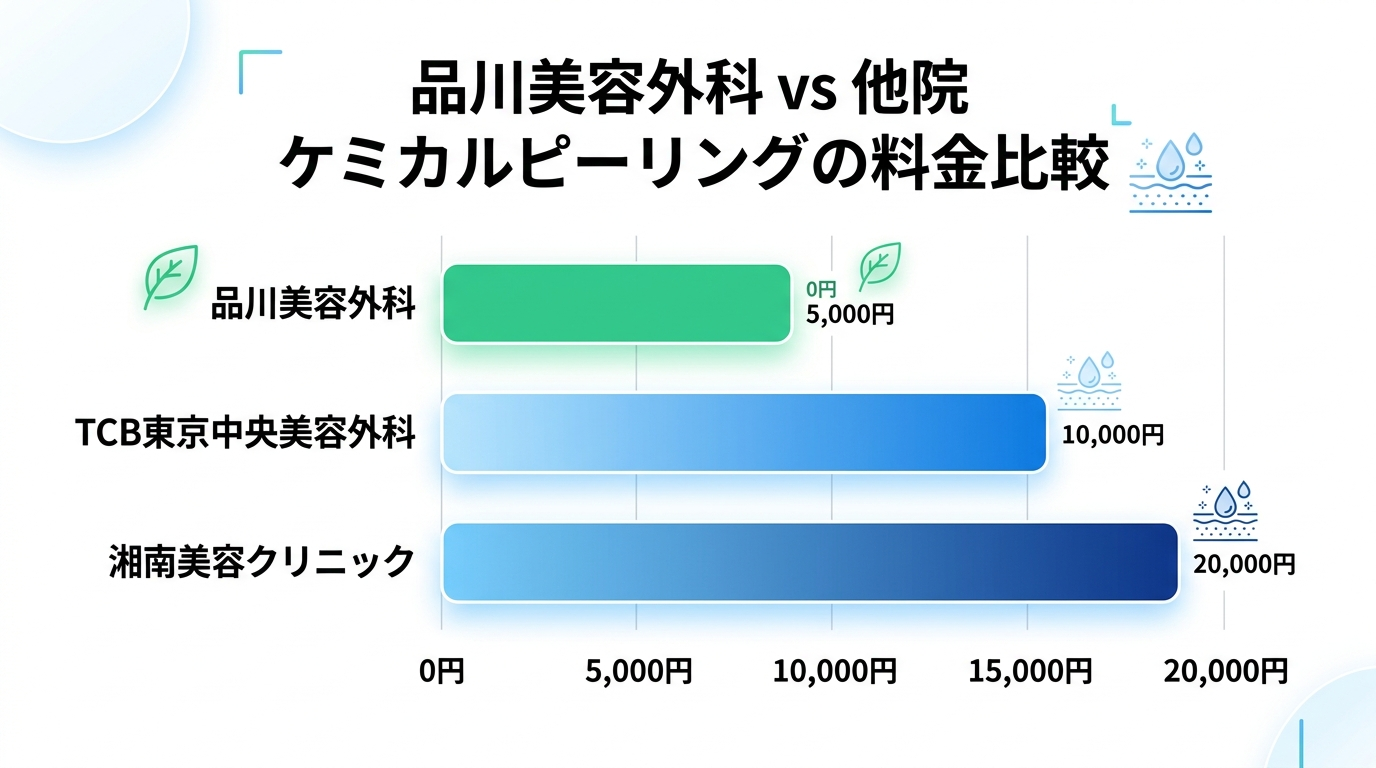 品川美容外科 vs 他院
ケミカルピーリングの料金比較

品川美容外科
0円
5,000円

TCB東京中央美容外科
10,000円

湘南美容クリニック
20,000円

0円
5,000円
10,000円
15,000円
20,000円